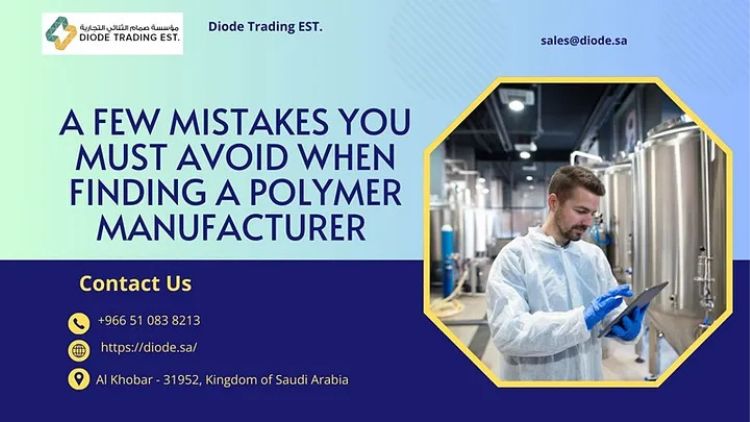 مؤسسة صمام الثنائي التجارية
DIODE TRADING EST.

Diode Trading EST.

sales@diode.sa

A FEW MISTAKES YOU MUST AVOID WHEN FINDING A POLYMER MANUFACTURER

Contact Us

+966 51 083 8213

https://diode.sa/

Al Khobar - 31952, Kingdom of Saudi Arabia